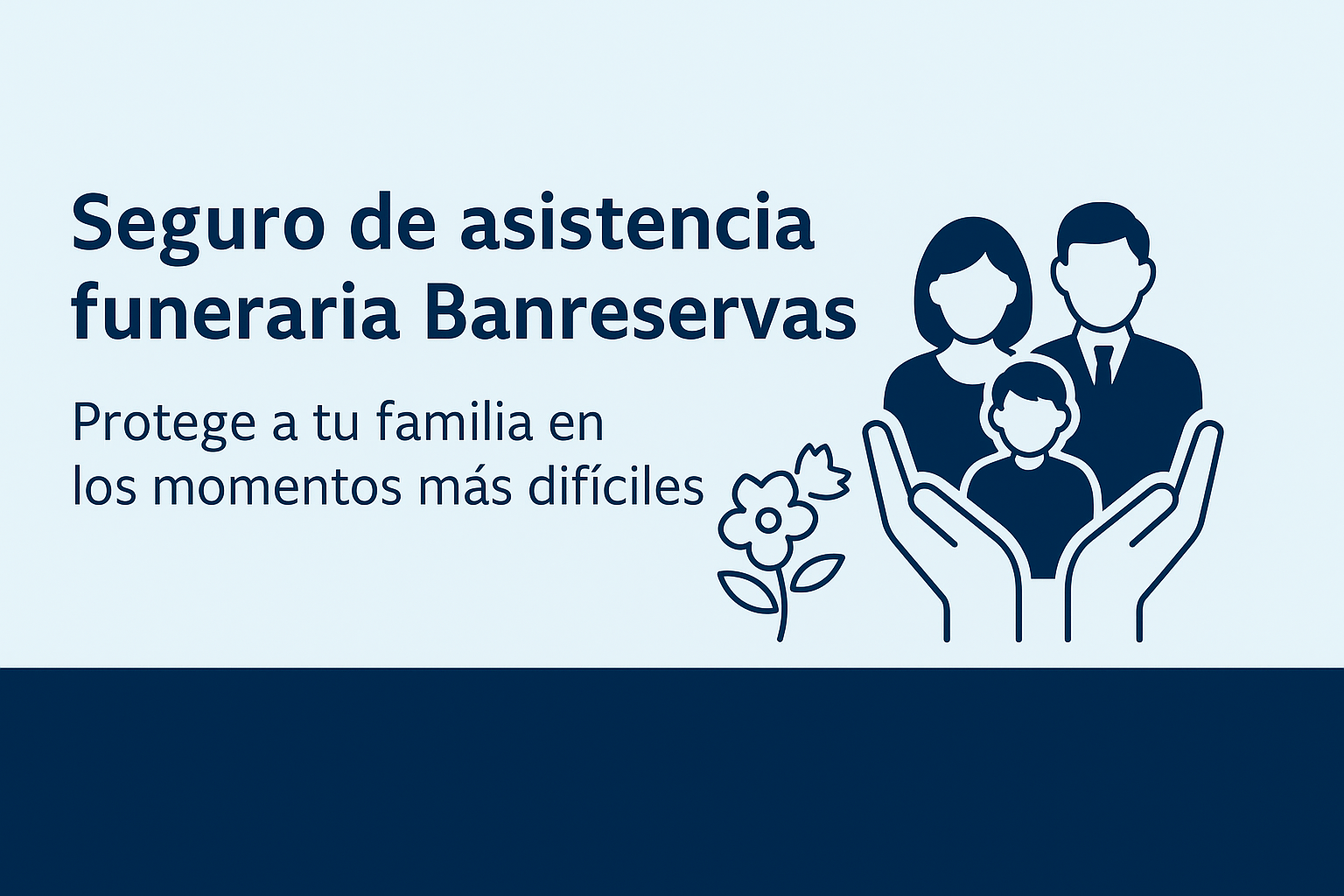 Seguro de asistencia funeraria Banreservas

Protege a tu familia en los momentos más difíciles